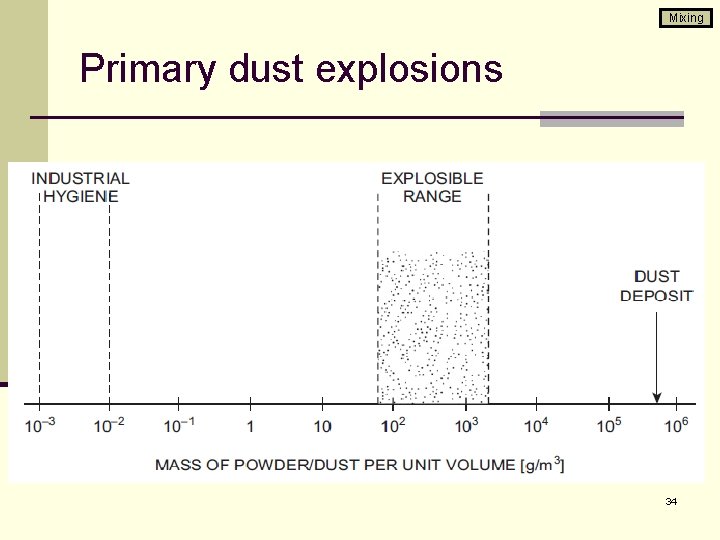 Mixing

Primary dust explosions

INDUSTRIAL HYGIENE

EXPLOSIBLE RANGE

DUST DEPOSIT

$10^{-3}$ $10^{-2}$ $10^{-1}$ 1 10 $10^{2}$ $10^{3}$ $10^{4}$ $10^{5}$ $10^{6}$

MASS OF POWDER/DUST PER UNIT VOLUME [g/m$^3$]

34